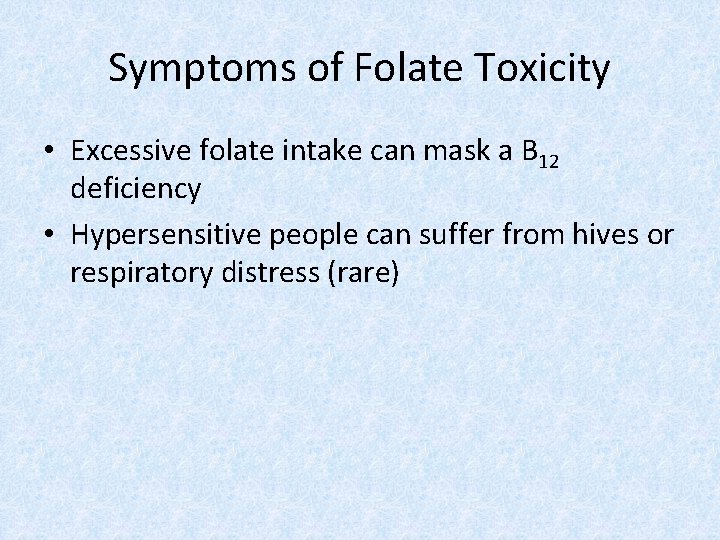 Symptoms of Folate Toxicity

• Excessive folate intake can mask a $B_{12}$ deficiency
• Hypersensitive people can suffer from hives or respiratory distress (rare)